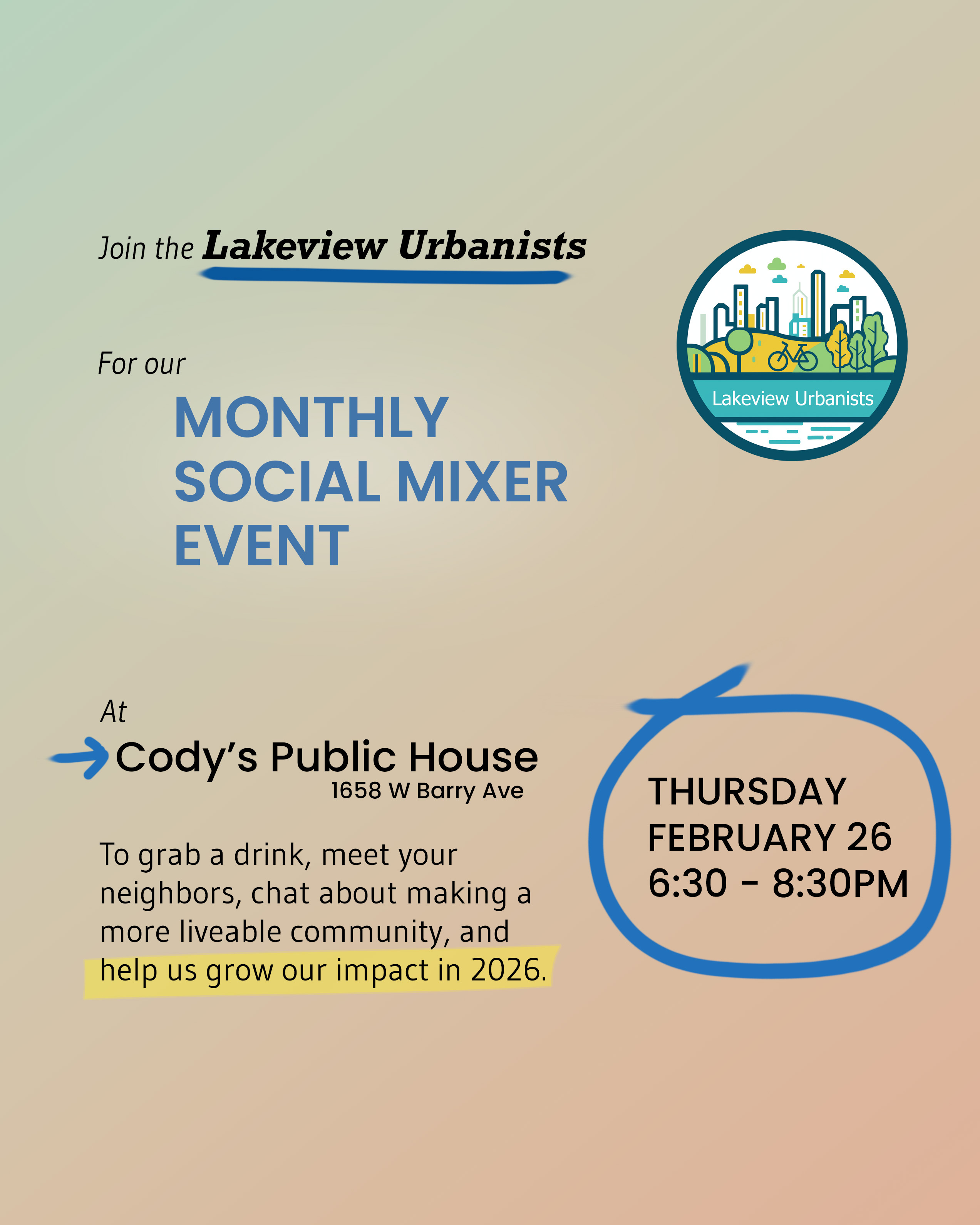 Join the Lakeview Urbanists

Lakeview Urbanists

For our

MONTHLY SOCIAL MIXER EVENT

At

Cody's Public House
1658 W Barry Ave

To grab a drink, meet your neighbors, chat about making a more liveable community, and help us grow our impact in 2026.

THURSDAY
FEBRUARY 26
6:30 - 8:30PM